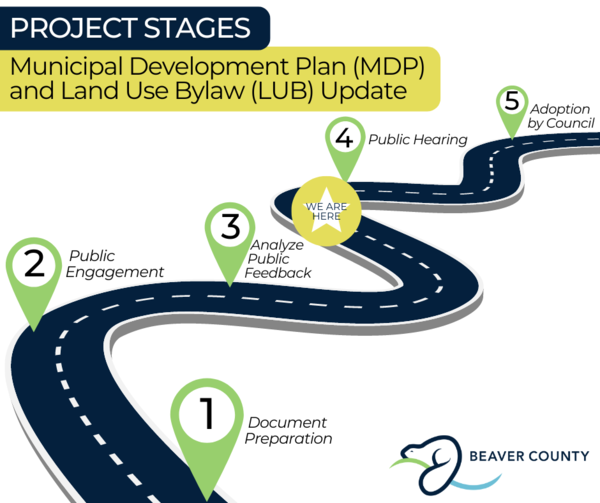 PROJECT STAGES

Municipal Development Plan (MDP) and Land Use Bylaw (LUB) Update

5 Adoption by Council

4 Public Hearing

WE ARE HERE

3 Analyze Public Feedback

2 Public Engagement

1 Document Preparation

BEAVER COUNTY